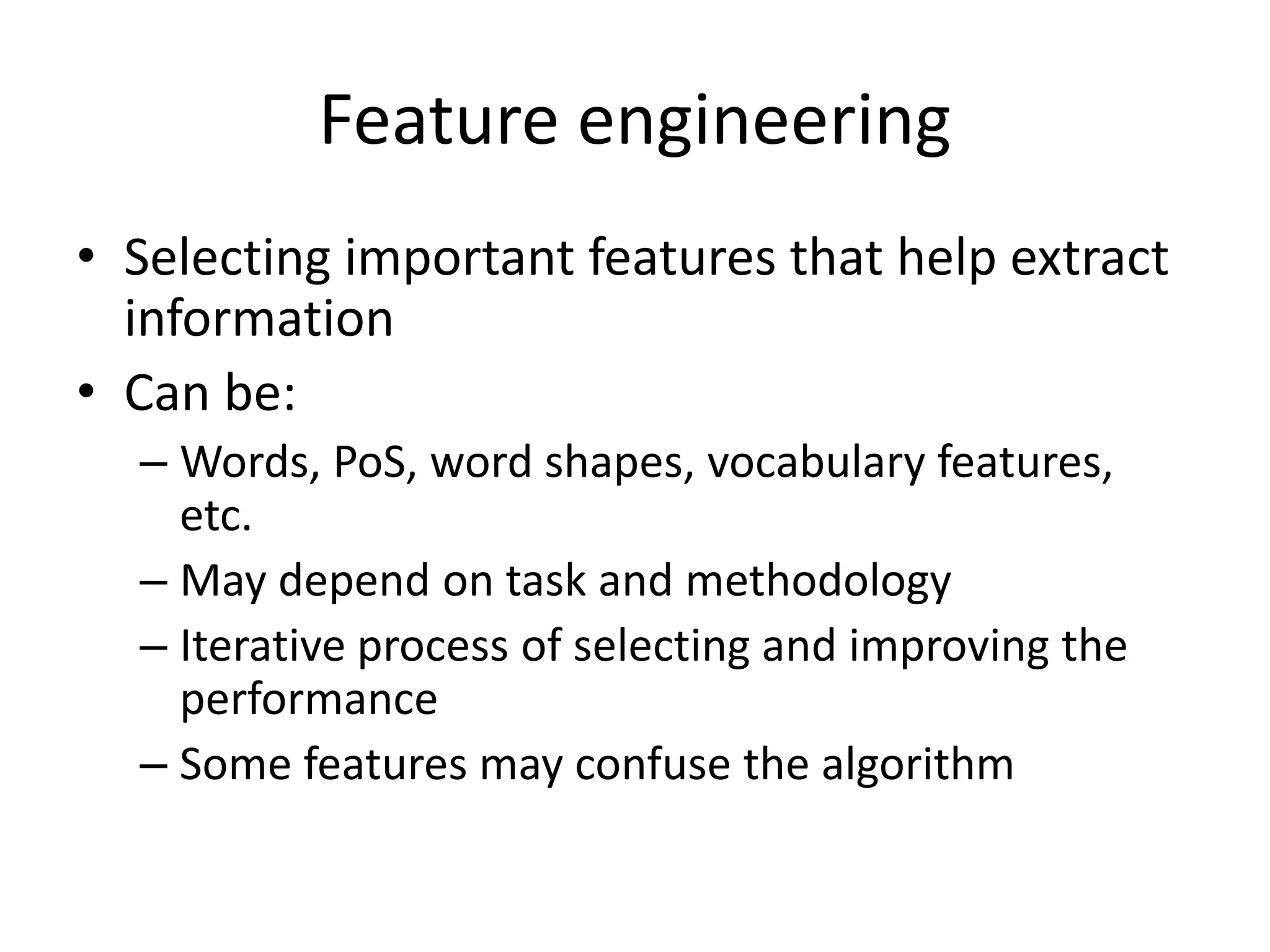 Feature engineering

• Selecting important features that help extract information
• Can be:
– Words, PoS, word shapes, vocabulary features, etc.
– May depend on task and methodology
– Iterative process of selecting and improving the performance
– Some features may confuse the algorithm